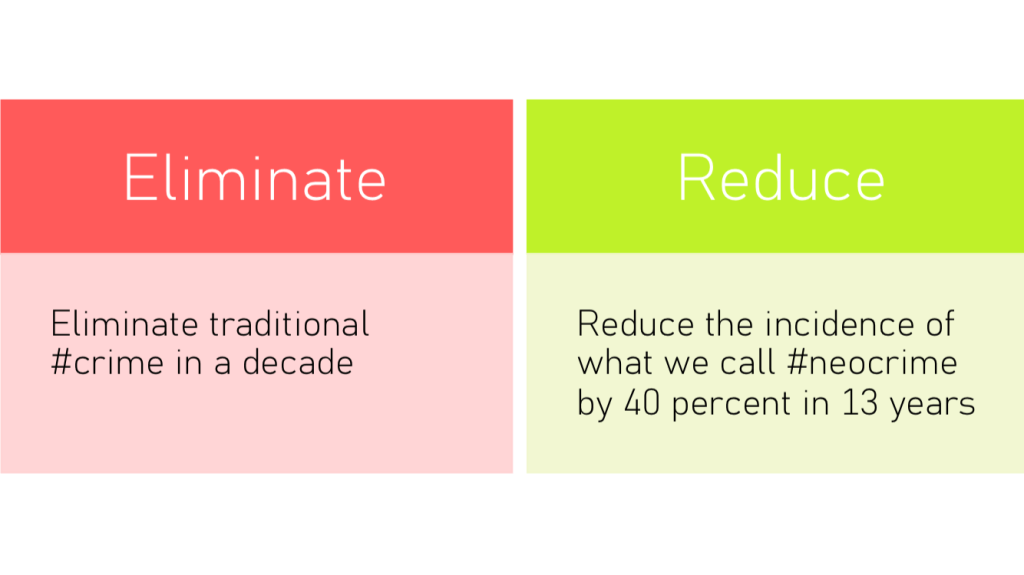 Eliminate

Eliminate traditional #crime in a decade

Reduce

Reduce the incidence of what we call #neocrime by 40 percent in 13 years